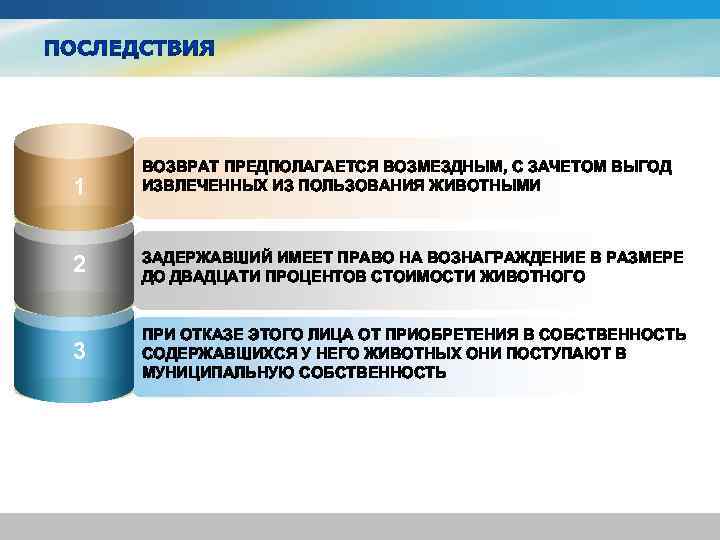 ПОСЛЕДСТВИЯ

1

ВОЗВРАТ ПРЕДПОЛАГАЕТСЯ ВОЗМЕЗДНЫМ, С ЗАЧЕТОМ ВЫГОД ИЗВЛЕЧЕННЫХ ИЗ ПОЛЬЗОВАНИЯ ЖИВОТНЫМИ

2

ЗАДЕРЖАВЩИЙ ИМЕЕТ ПРАВО НА ВОЗНАГРАЖДЕНИЕ В РАЗМЕРЕ ДО ДВАДЦАТИ ПРОЦЕНТОВ СТОИМОСТИ ЖИВОТНОГО

3

ПРИ ОТКАЗЕ ЭТОГО ЛИЦА ОТ ПРИОБРЕТЕНИЯ В СОБСТВЕННОСТЬ СОДЕРЖАВШИХСЯ У НЕГО ЖИВОТНЫХ ОНИ ПОСТУПАЮТ В МУНИЦИПАЛЬНУЮ СОБСТВЕННОСТЬ